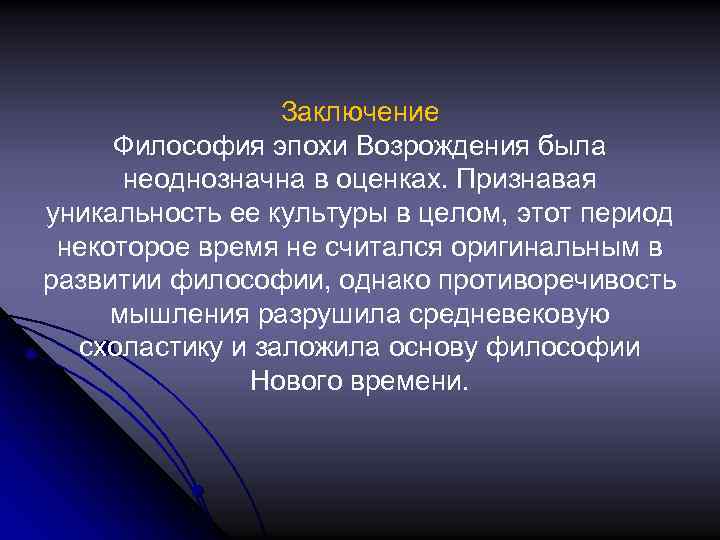 Заключение
Философия эпохи Возрождения была неоднозначна в оценках. Признавая уникальность ее культуры в целом, этот период некоторое время не считался оригинальным в развитии философии, однако противоречивость мышления разрушила средневековую схоластику и заложила основу философии Нового времени.